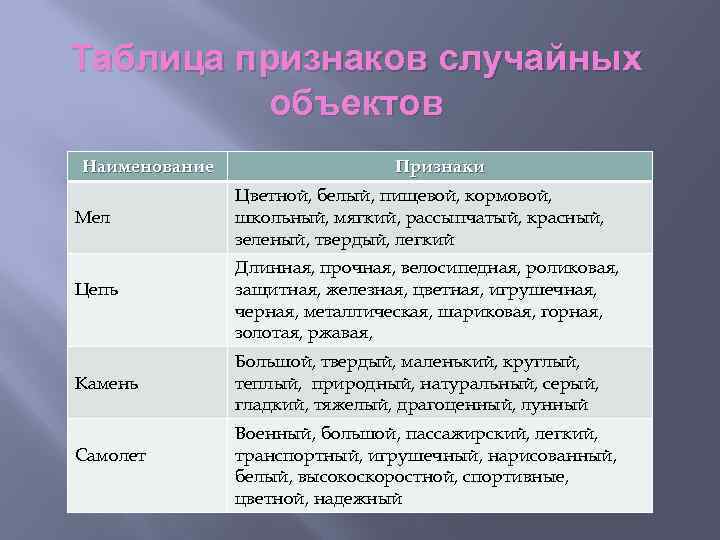 Таблица признаков случайных объектов

| Наименование | Признаки |
|---|---|
| Мел | Цветной, белый, пищевой, кормовой, школьный, мягкий, рассыпчатый, красный, зеленый, твердый, легкий |
| Цепь | Длинная, прочная, велосипедная, роликовая, защитная, железная, цветная, игрушечная, черная, металлическая, шариковая, горная, золотая, ржавая, |
| Камень | Большой, твердый, маленький, круглый, теплый, природный, натуральный, серый, гладкий, тяжелый, драгоценный, лунный |
| Самолет | Военный, большой, пассажирский, легкий, транспортный, игрушечный, нарисованный, белый, высокоскоростной, спортивные, цветной, надежный |